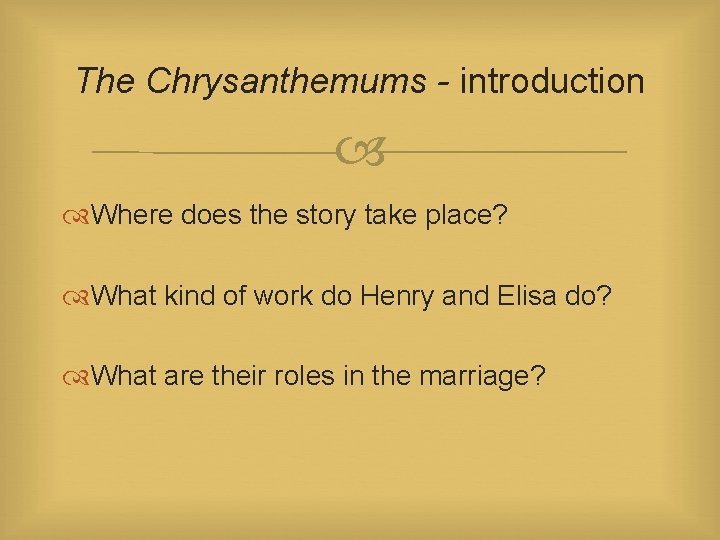 The Chrysanthemums - introduction

Where does the story take place?

What kind of work do Henry and Elisa do?

What are their roles in the marriage?